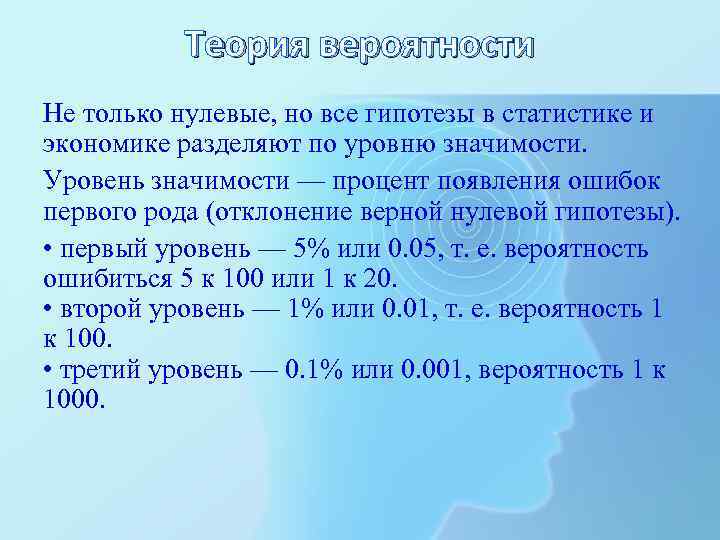 Теория вероятности

Не только нулевые, но все гипотезы в статистике и экономике разделяют по уровню значимости.

Уровень значимости — процент появления ошибок первого рода (отклонение верной нулевой гипотезы).

• первый уровень — 5% или 0.05, т. е. вероятность ошибиться 5 к 100 или 1 к 20.
• второй уровень — 1% или 0.01, т. е. вероятность 1 к 100.
• третий уровень — 0.1% или 0.001, вероятность 1 к 1000.